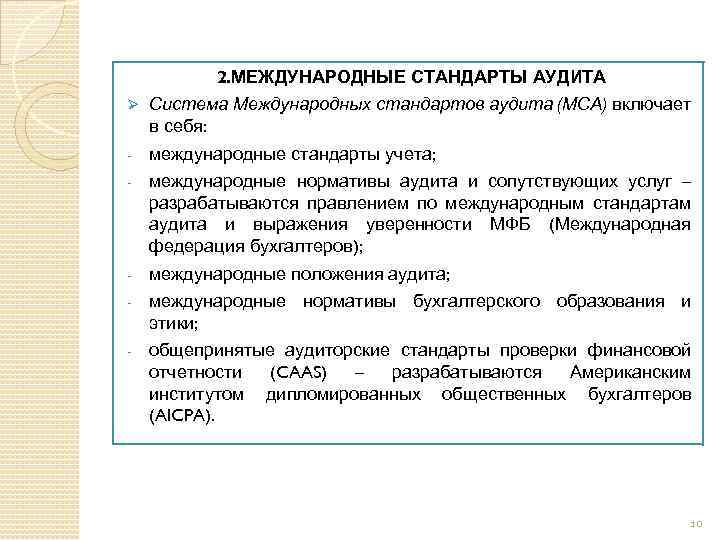 2.МЕЖДУНАРОДНЫЕ СТАНДАРТЫ АУДИТА

➢ Система Международных стандартов аудита (МСА) включает в себя:

- международные стандарты учета;

- международные нормативы аудита и сопутствующих услуг – разрабатываются правлением по международным стандартам аудита и выражения уверенности МФБ (Международная федерация бухгалтеров);

- международные положения аудита;

- международные нормативы бухгалтерского образования и этики;

- общепринятые аудиторские стандарты проверки финансовой отчетности (CAAS) – разрабатываются Американским институтом дипломированных общественных бухгалтеров (AICPA).

10